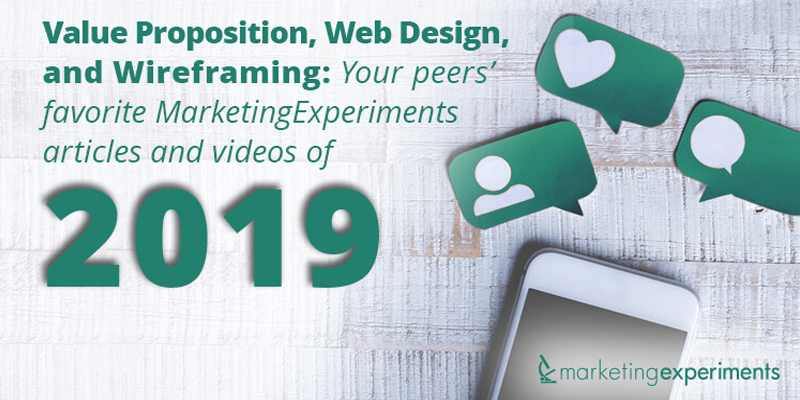 Value Proposition, Web Design, and Wireframing: Your peers' favorite MarketingExperiments articles and videos of

2019

marketingexperiments